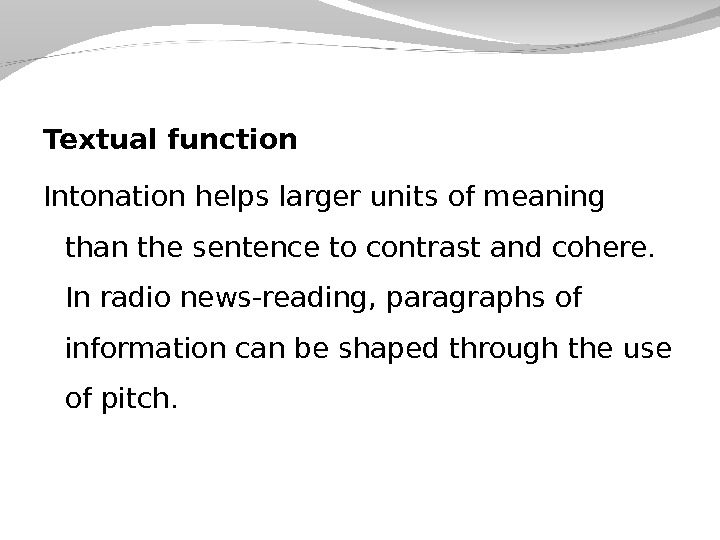 Textual function

Intonation helps larger units of meaning than the sentence to contrast and cohere. In radio news-reading, paragraphs of information can be shaped through the use of pitch.